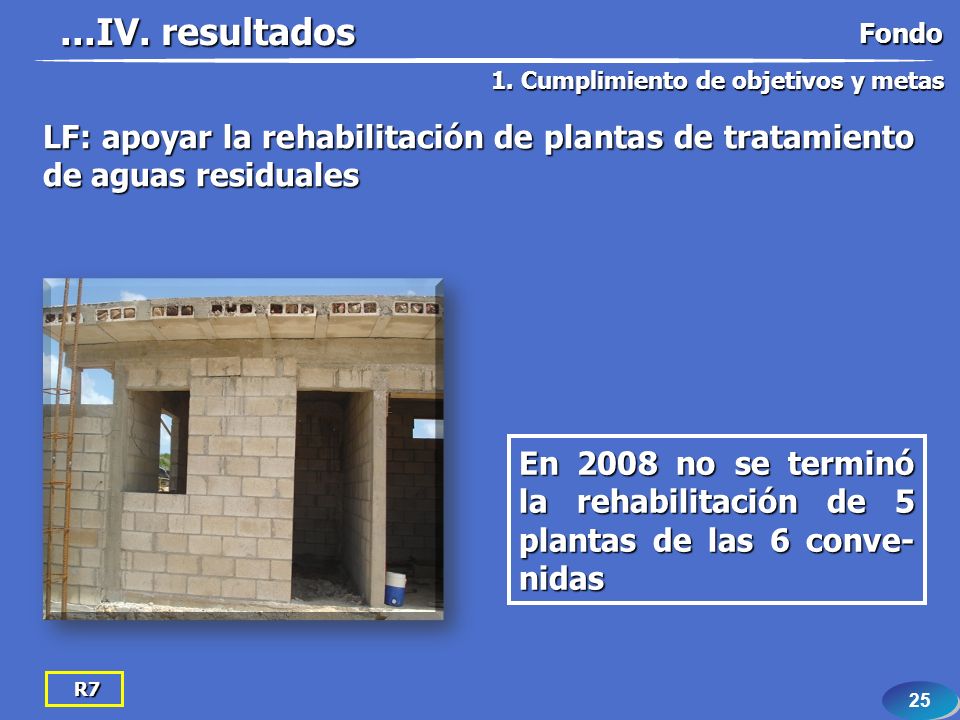 ...IV. resultados

Fondo

1. Cumplimiento de objetivos y metas

LF: apoyar la rehabilitación de plantas de tratamiento de aguas residuales

En 2008 no se terminó la rehabilitación de 5 plantas de las 6 convenidas

R7

25